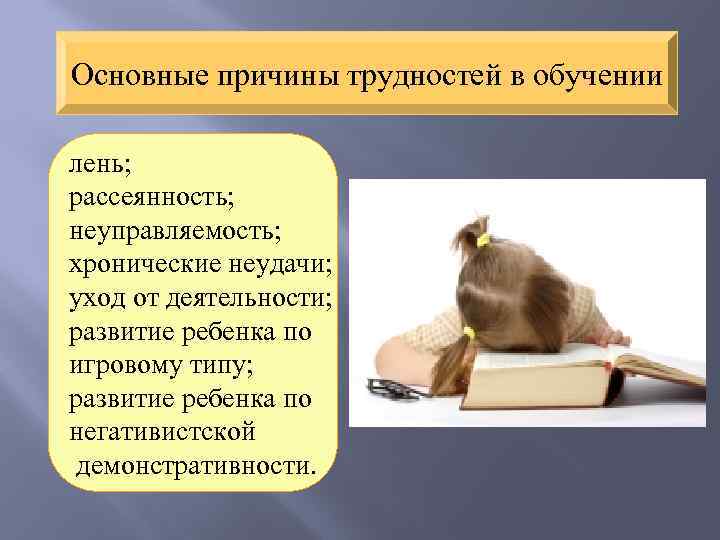 Основные причины трудностей в обучении

лень;
рассеянность;
неуправляемость;
хронические неудачи;
уход от деятельности;
развитие ребенка по игровому типу;
развитие ребенка по негативистской демонстративности.